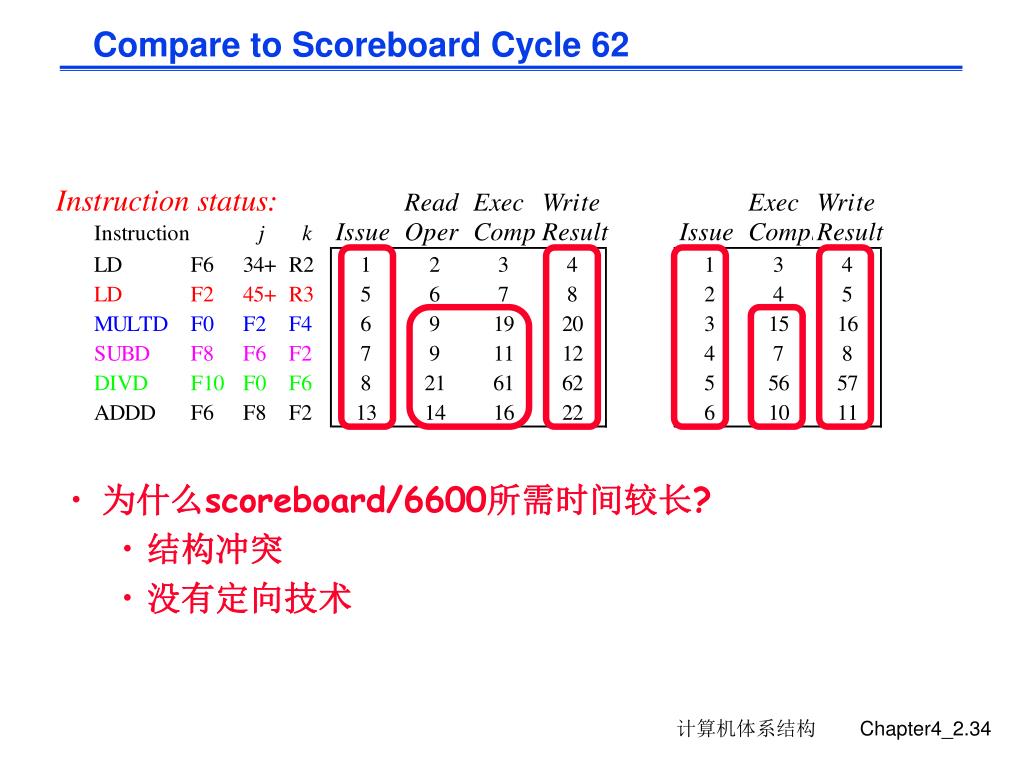 Compare to Scoreboard Cycle 62

Instruction status:

| Instruction | | j | k | Issue | Read Oper | Exec Comp | Write Result | Issue | Exec Comp. | Write Result |
|---|---|---|---|---|---|---|---|---|---|---|
| LD | F6 | 34+ | R2 | 1 | 2 | 3 | 4 | 1 | 3 | 4 |
| LD | F2 | 45+ | R3 | 5 | 6 | 7 | 8 | 2 | 4 | 5 |
| MULTD | F0 | F2 | F4 | 6 | 9 | 19 | 20 | 3 | 15 | 16 |
| SUBD | F8 | F6 | F2 | 7 | 9 | 11 | 12 | 4 | 7 | 8 |
| DIVD | F10 | F0 | F6 | 8 | 21 | 61 | 62 | 5 | 56 | 57 |
| ADDD | F6 | F8 | F2 | 13 | 14 | 16 | 22 | 6 | 10 | 11 |

• 为什么scoreboard/6600所需时间较长?
• 结构冲突
• 没有定向技术

计算机体系结构 Chapter4_2.34